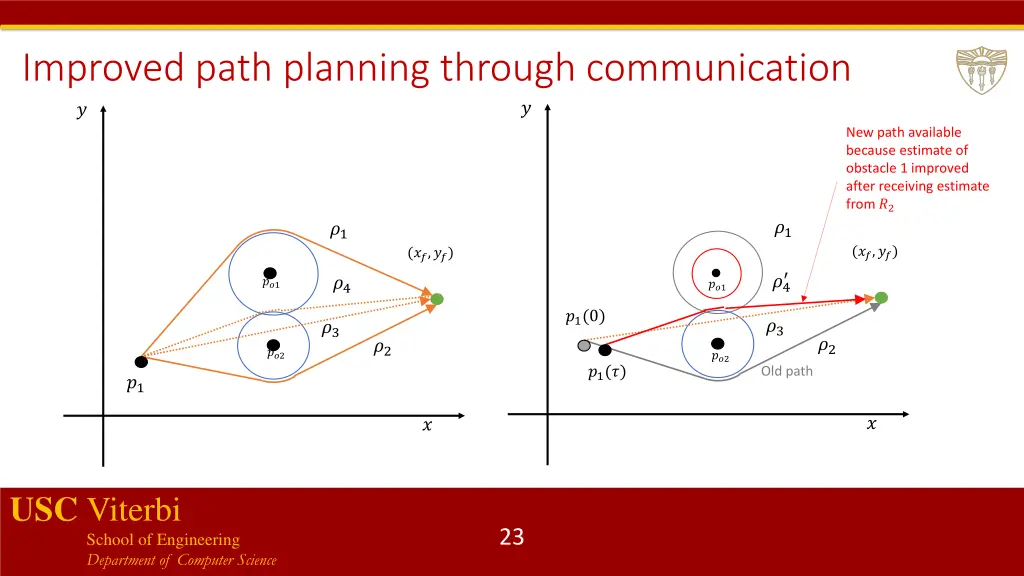 Improved path planning through communication

$y$

$\rho_1$

$(x_f, y_f)$

$p_{o1}$

$\rho_4$

$\rho_3$

$\rho_2$

$p_{o2}$

$p_1$

$x$

$y$

New path available because estimate of obstacle 1 improved after receiving estimate from $R_2$

$\rho_1$

$(x_f, y_f)$

$p_{o1}$

$\rho_4'$

$p_1(0)$

$\rho_3$

$\rho_2$

$p_{o2}$

$p_1(\tau)$

Old path

$x$

USC Viterbi
School of Engineering
Department of Computer Science

23